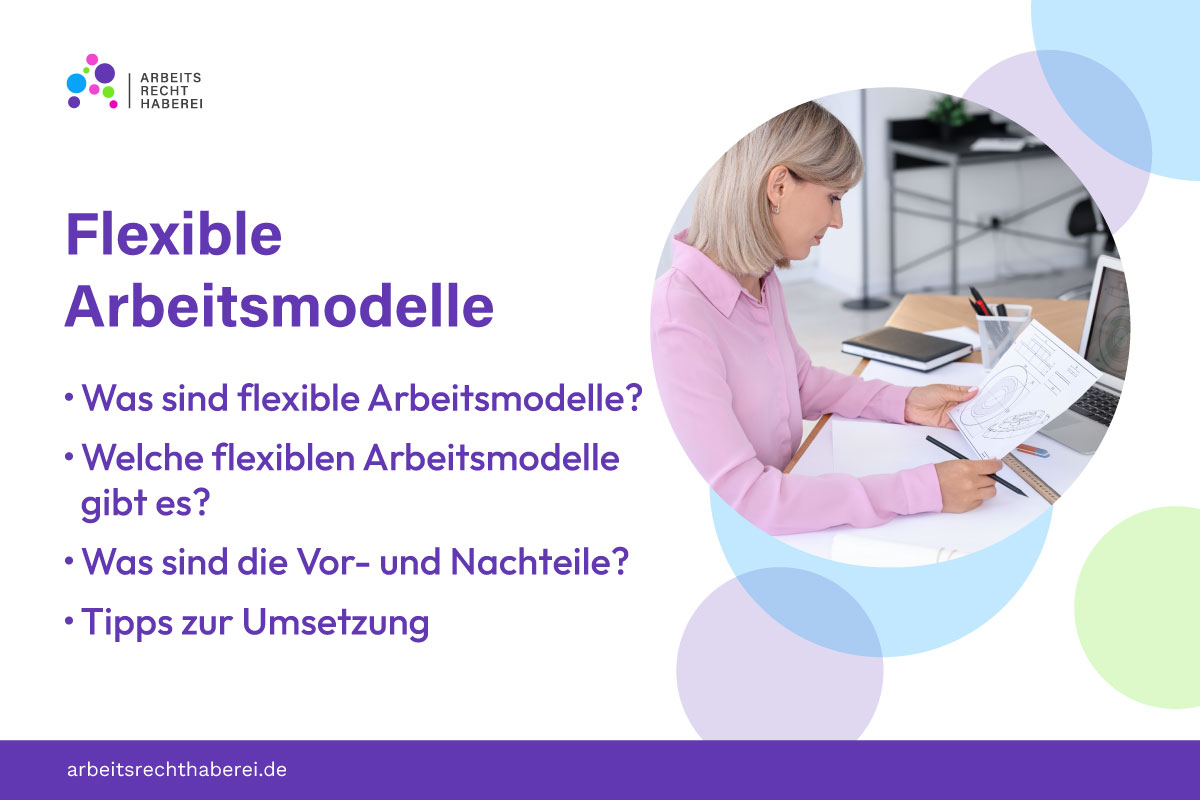 ARBEITS
RECHT
HABEREI

Flexible Arbeitsmodelle

• Was sind flexible Arbeitsmodelle?
• Welche flexiblen Arbeitsmodelle gibt es?
• Was sind die Vor- und Nachteile?
• Tipps zur Umsetzung

arbeitsrechthaberei.de